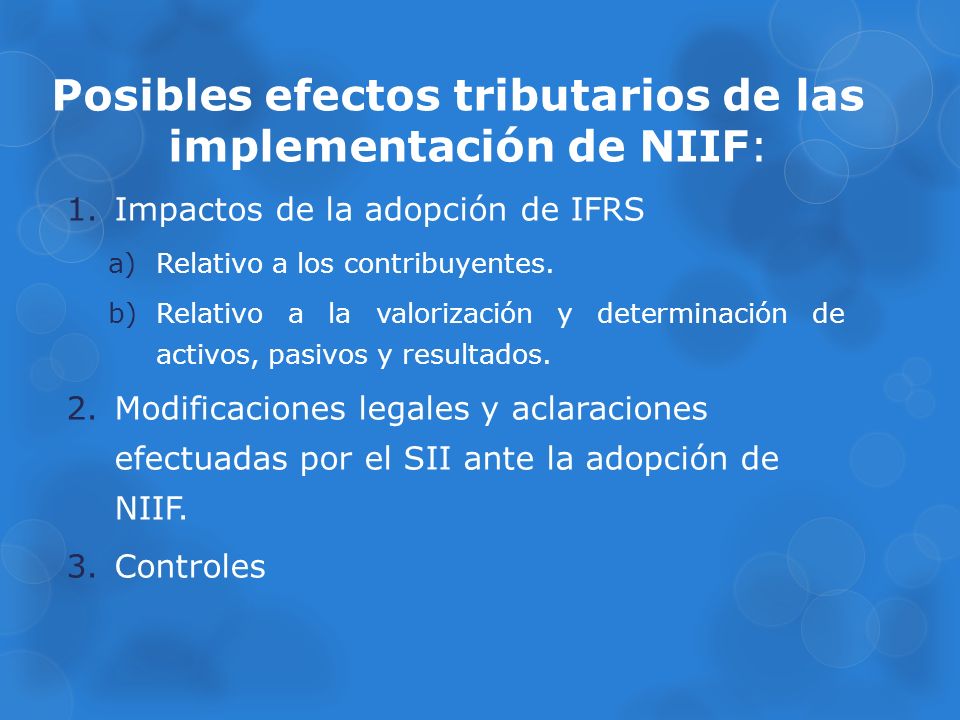 Posibles efectos tributarios de las implementación de NIIF:

1. Impactos de la adopción de IFRS
a) Relativo a los contribuyentes.
b) Relativo a la valorización y determinación de activos, pasivos y resultados.
2. Modificaciones legales y aclaraciones efectuadas por el SII ante la adopción de NIIF.
3. Controles